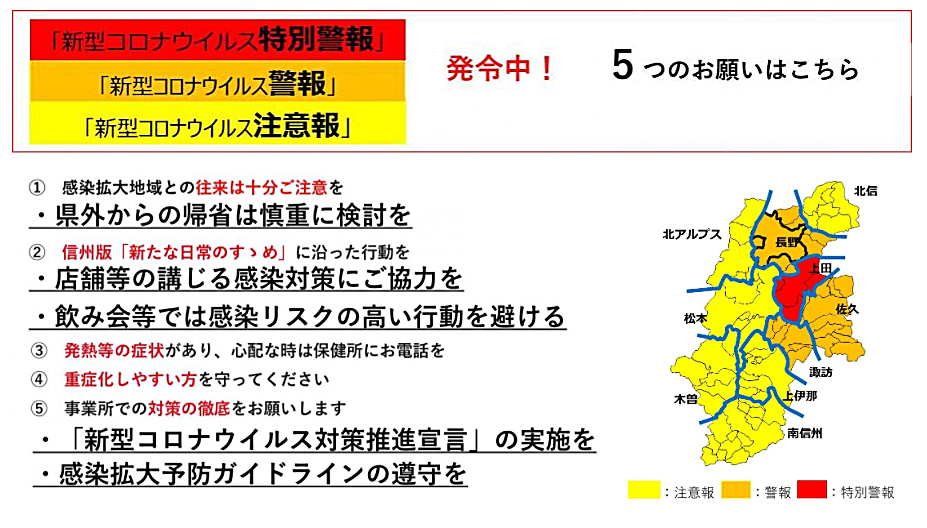 「新型コロナウイルス特別警報」
「新型コロナウイルス警報」
「新型コロナウイルス注意報」

発令中！　5つのお願いはこちら

① 感染拡大地域との往来は十分ご注意を
・県外からの帰省は慎重に検討を
② 信州版「新たな日常のすゝめ」に沿った行動を
・店舗等の講じる感染対策にご協力を
・飲み会等では感染リスクの高い行動を避ける
③ 発熱等の症状があり、心配な時は保健所にお電話を
④ 重症化しやすい方を守ってください
⑤ 事業所での対策の徹底をお願いします
・「新型コロナウイルス対策推進宣言」の実施を
・感染拡大予防ガイドラインの遵守を

北信
北アルプス
長野
上田
松本
佐久
諏訪
木曽
上伊那
南信州

：注意報　：警報　：特別警報